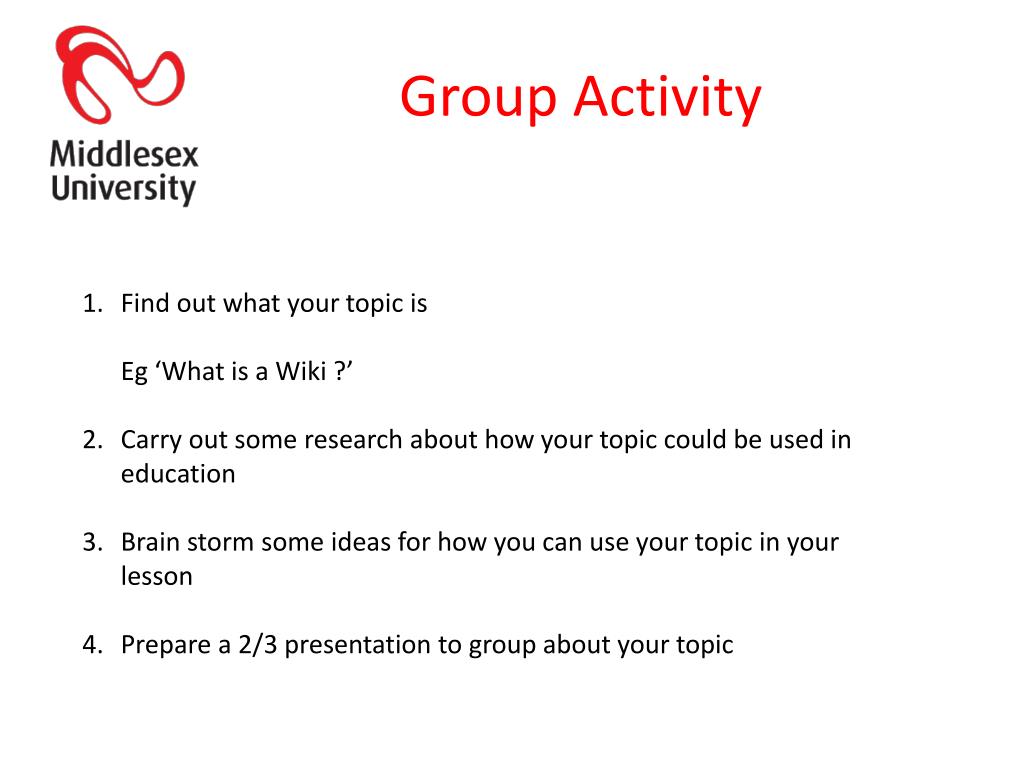 Middlesex University

Group Activity

1. Find out what your topic is

Eg ‘What is a Wiki ?’

2. Carry out some research about how your topic could be used in education

3. Brain storm some ideas for how you can use your topic in your lesson

4. Prepare a 2/3 presentation to group about your topic